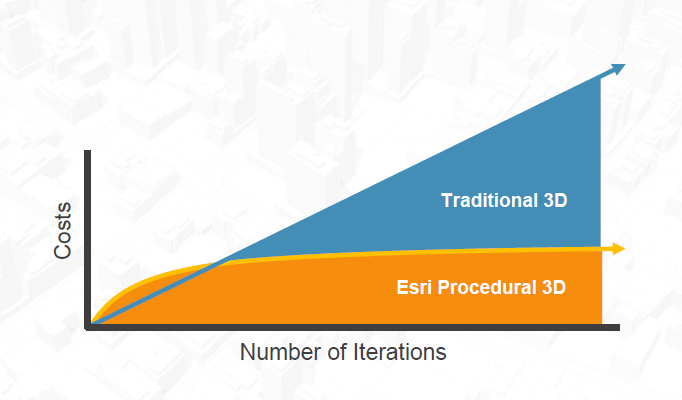 Costs

Traditional 3D

Esri Procedural 3D

Number of Iterations